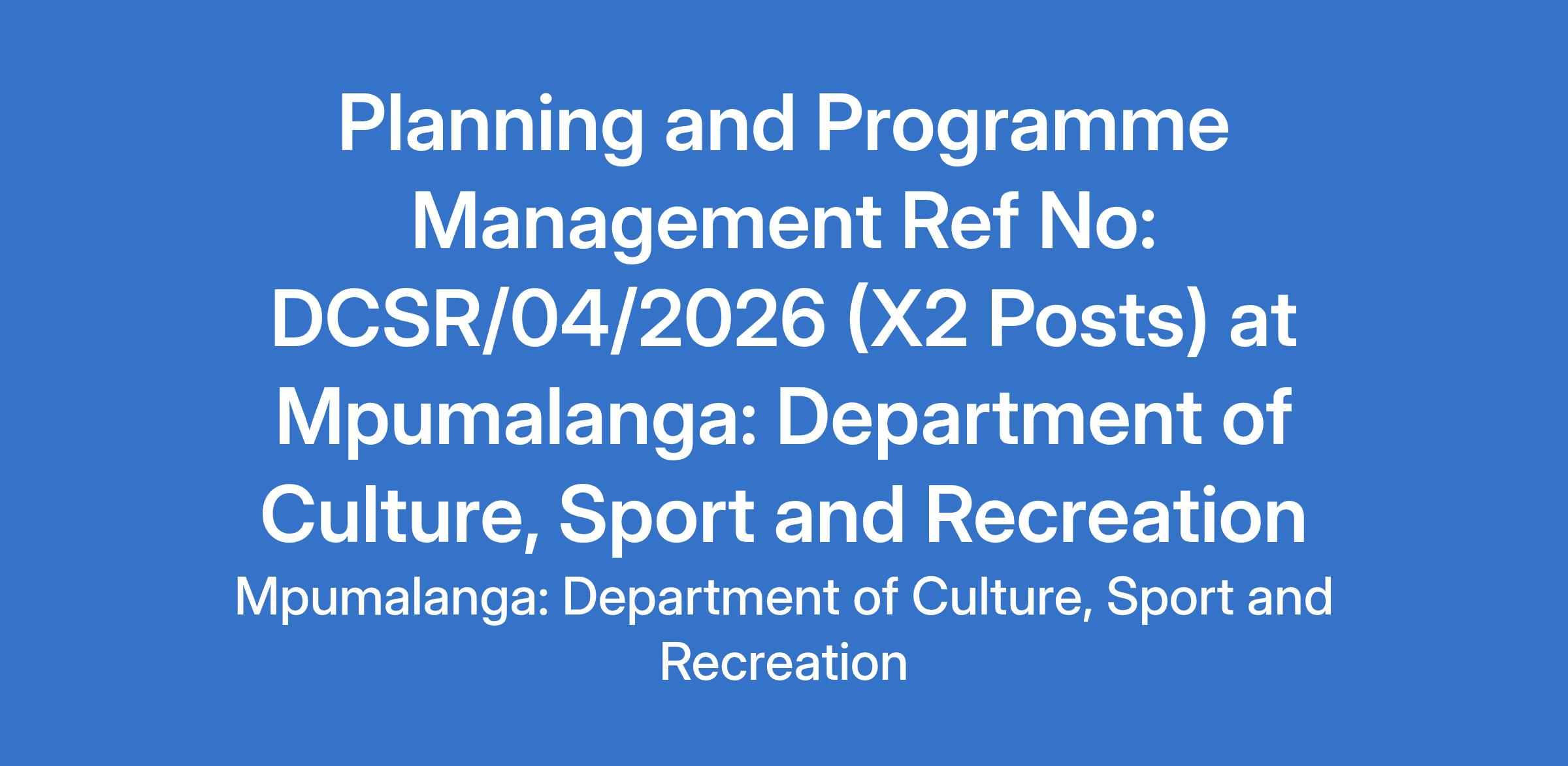 Planning and Programme Management Ref No: DCSR/04/2026 (X2 Posts) at Mpumalanga: Department of Culture, Sport and Recreation

Mpumalanga: Department of Culture, Sport and Recreation